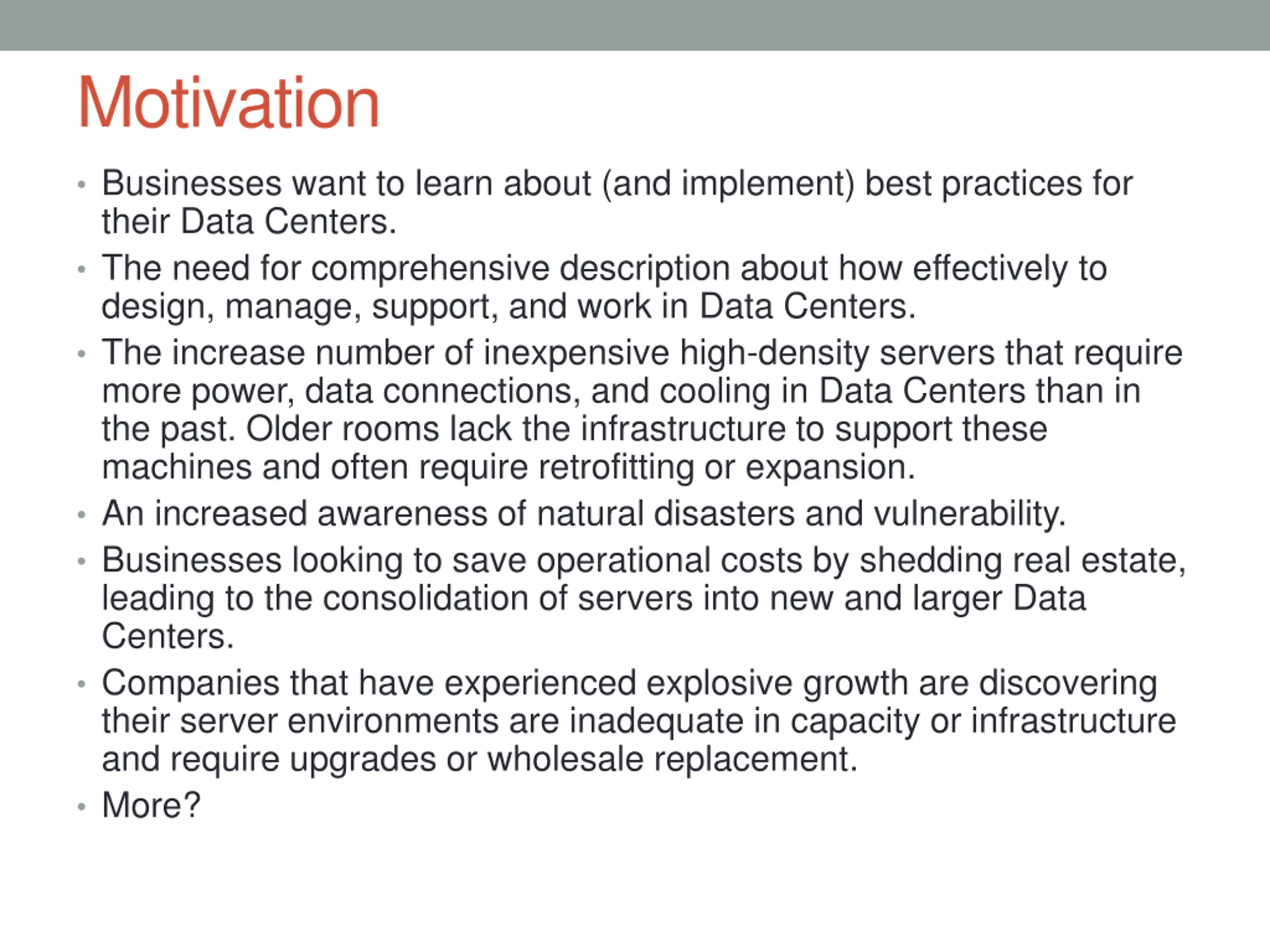 Motivation

• Businesses want to learn about (and implement) best practices for their Data Centers.
• The need for comprehensive description about how effectively to design, manage, support, and work in Data Centers.
• The increase number of inexpensive high-density servers that require more power, data connections, and cooling in Data Centers than in the past. Older rooms lack the infrastructure to support these machines and often require retrofitting or expansion.
• An increased awareness of natural disasters and vulnerability.
• Businesses looking to save operational costs by shedding real estate, leading to the consolidation of servers into new and larger Data Centers.
• Companies that have experienced explosive growth are discovering their server environments are inadequate in capacity or infrastructure and require upgrades or wholesale replacement.
• More?